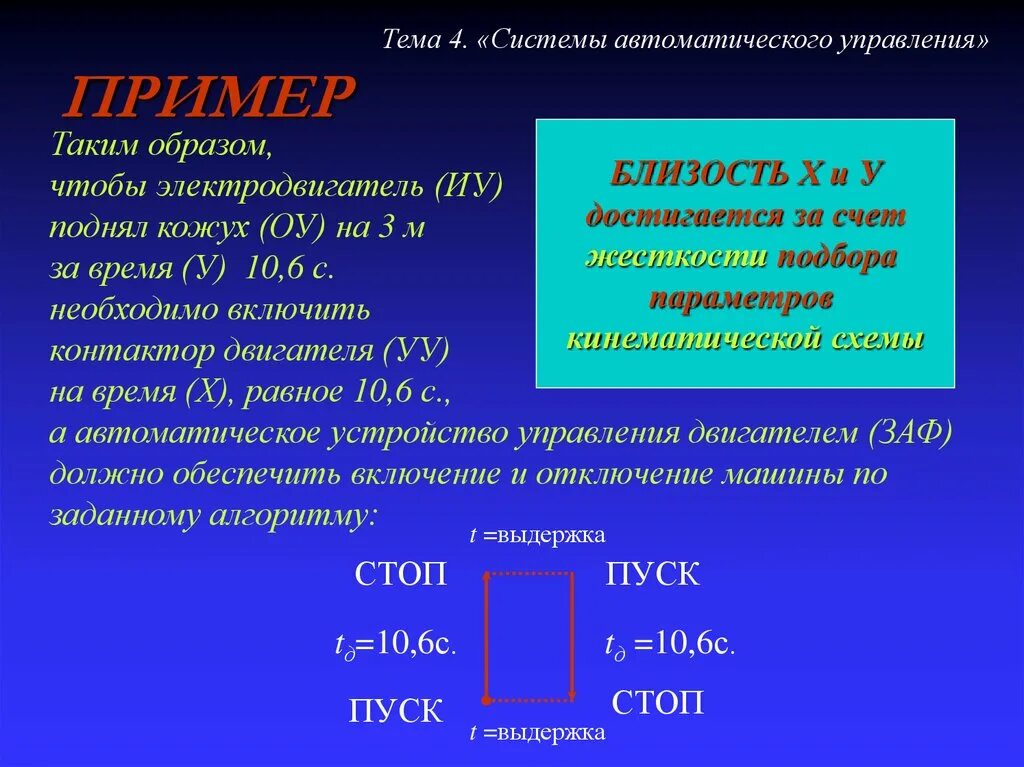 Тема 4. «Системы автоматического управления»

ПРИМЕР

Таким образом, чтобы электродвигатель (ИУ) поднял кожух (ОУ) на 3 м за время (У) 10,6 с. необходимо включить контактор двигателя (УУ) на время (Х), равное 10,6 с., а автоматическое устройство управления двигателем (ЗАФ) должно обеспечить включение и отключение машины по заданному алгоритму:

БЛИЗОСТЬ Х и У достигается за счет жесткости подбора параметров кинематической схемы

$t$ =выдержка

СТОП

ПУСК

$t_д$=10,6с.

$t_д$ =10,6с.

ПУСК

СТОП

$t$ =выдержка